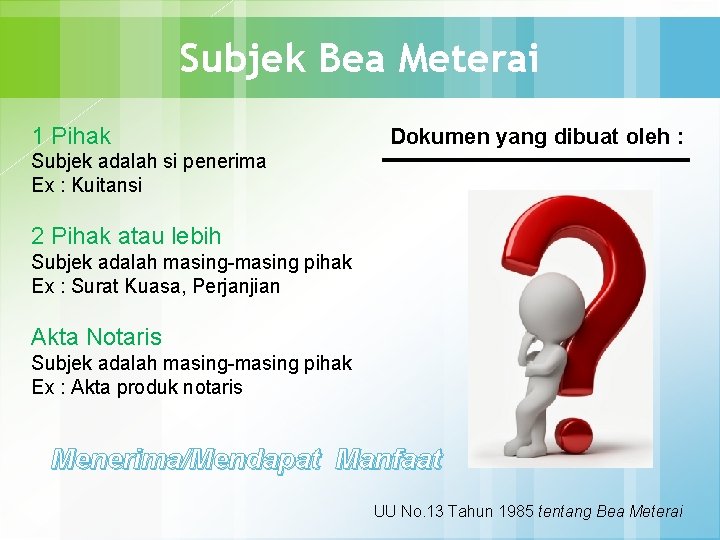 Subjek Bea Meterai

Dokumen yang dibuat oleh :

1 Pihak
Subjek adalah si penerima
Ex : Kuitansi

2 Pihak atau lebih
Subjek adalah masing-masing pihak
Ex : Surat Kuasa, Perjanjian

Akta Notaris
Subjek adalah masing-masing pihak
Ex : Akta produk notaris

Menerima/Mendapat Manfaat

UU No.13 Tahun 1985 tentang Bea Meterai